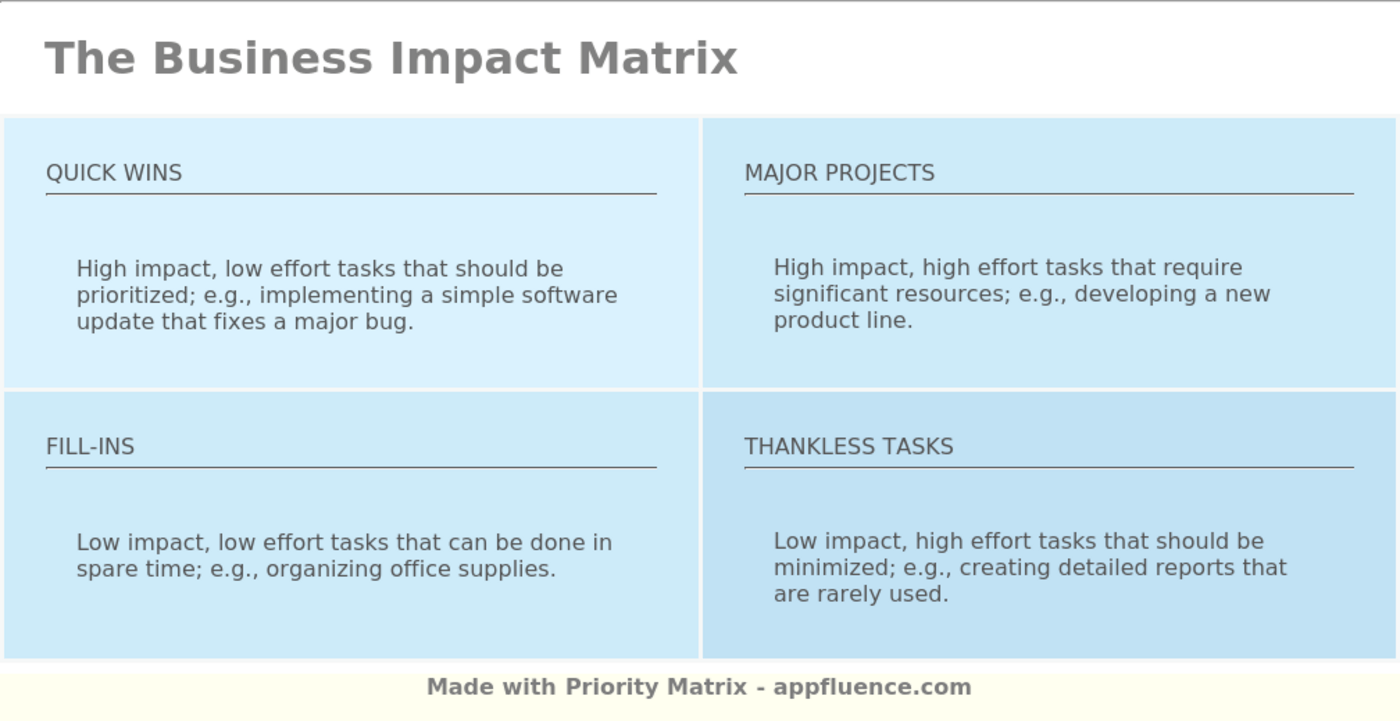 The Business Impact Matrix

QUICK WINS

High impact, low effort tasks that should be prioritized; e.g., implementing a simple software update that fixes a major bug.

MAJOR PROJECTS

High impact, high effort tasks that require significant resources; e.g., developing a new product line.

FILL-INS

Low impact, low effort tasks that can be done in spare time; e.g., organizing office supplies.

THANKLESS TASKS

Low impact, high effort tasks that should be minimized; e.g., creating detailed reports that are rarely used.

Made with Priority Matrix - appfluence.com